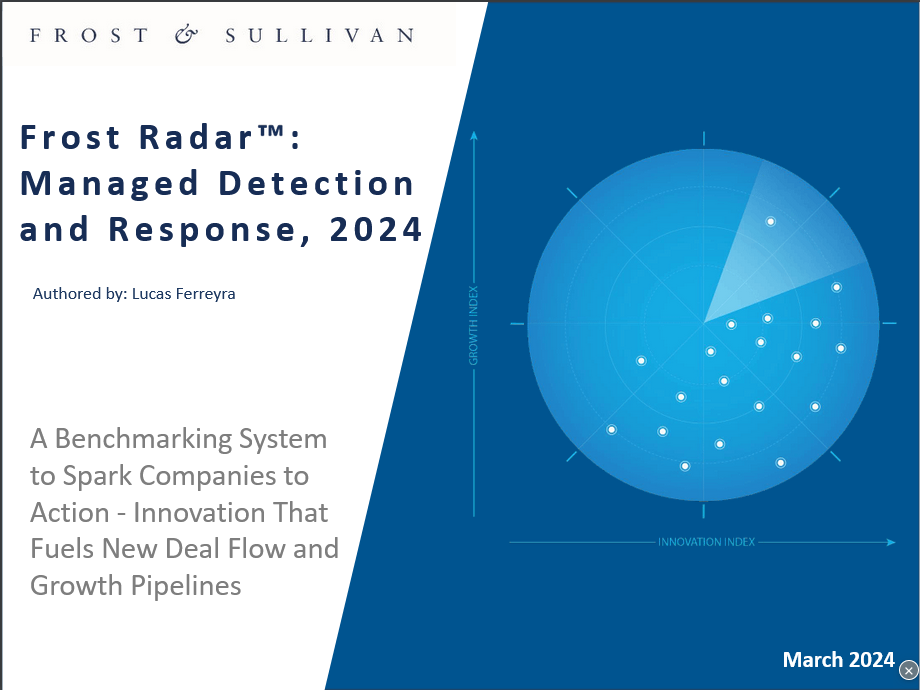 FROST & SULLIVAN

Frost Radar™: Managed Detection and Response, 2024

Authored by: Lucas Ferreyra

A Benchmarking System to Spark Companies to Action - Innovation That Fuels New Deal Flow and Growth Pipelines

GROWTH INDEX

INNOVATION INDEX

March 2024